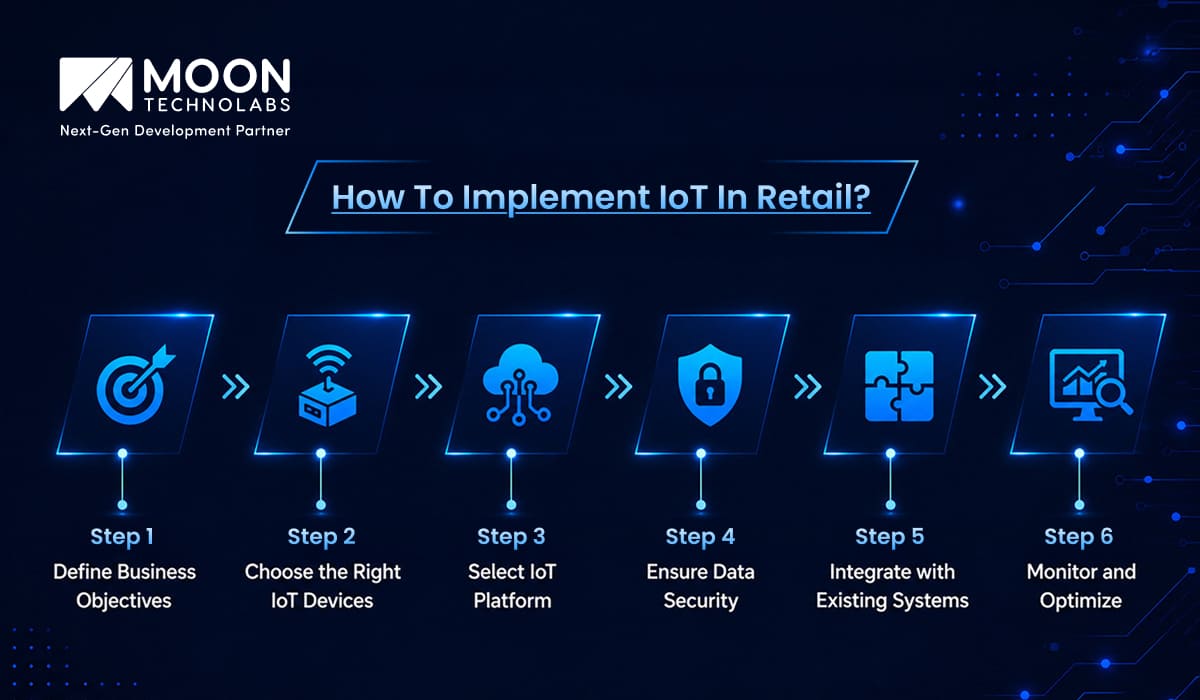 MOON
TECHNOLABS
Next-Gen Development Partner

How To Implement IoT In Retail?

Step 1
Define Business Objectives

Step 2
Choose the Right IoT Devices

Step 3
Select IoT Platform

Step 4
Ensure Data Security

Step 5
Integrate with Existing Systems

Step 6
Monitor and Optimize